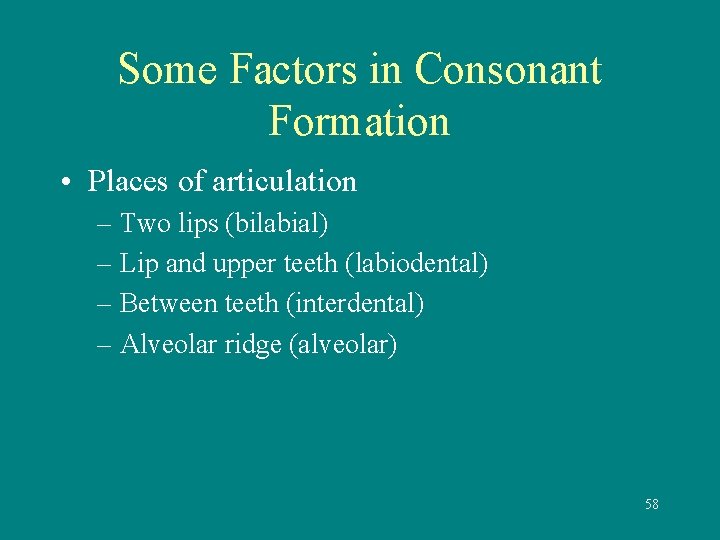 Some Factors in Consonant Formation

• Places of articulation
– Two lips (bilabial)
– Lip and upper teeth (labiodental)
– Between teeth (interdental)
– Alveolar ridge (alveolar)

58